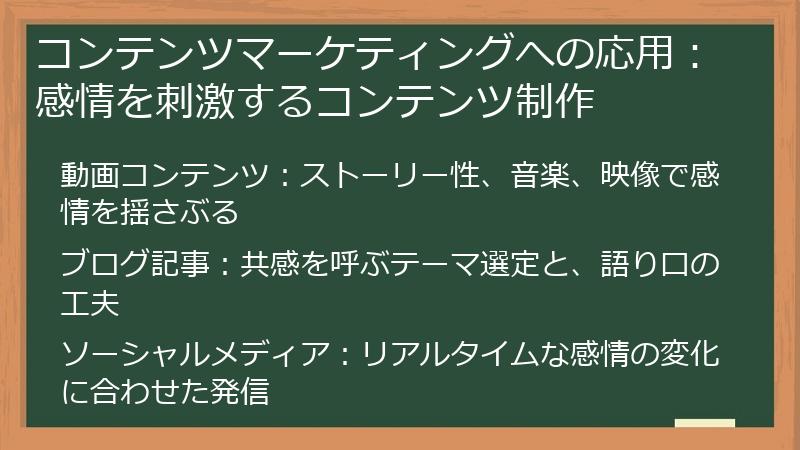 コンテンツマーケティングへの応用：感情を刺激するコンテンツ制作

動画コンテンツ：ストーリー性、音楽、映像で感情を揺さぶる

ブログ記事：共感を呼ぶテーマ選定と、語り口の工夫

ソーシャルメディア：リアルタイムな感情の変化に合わせた発信